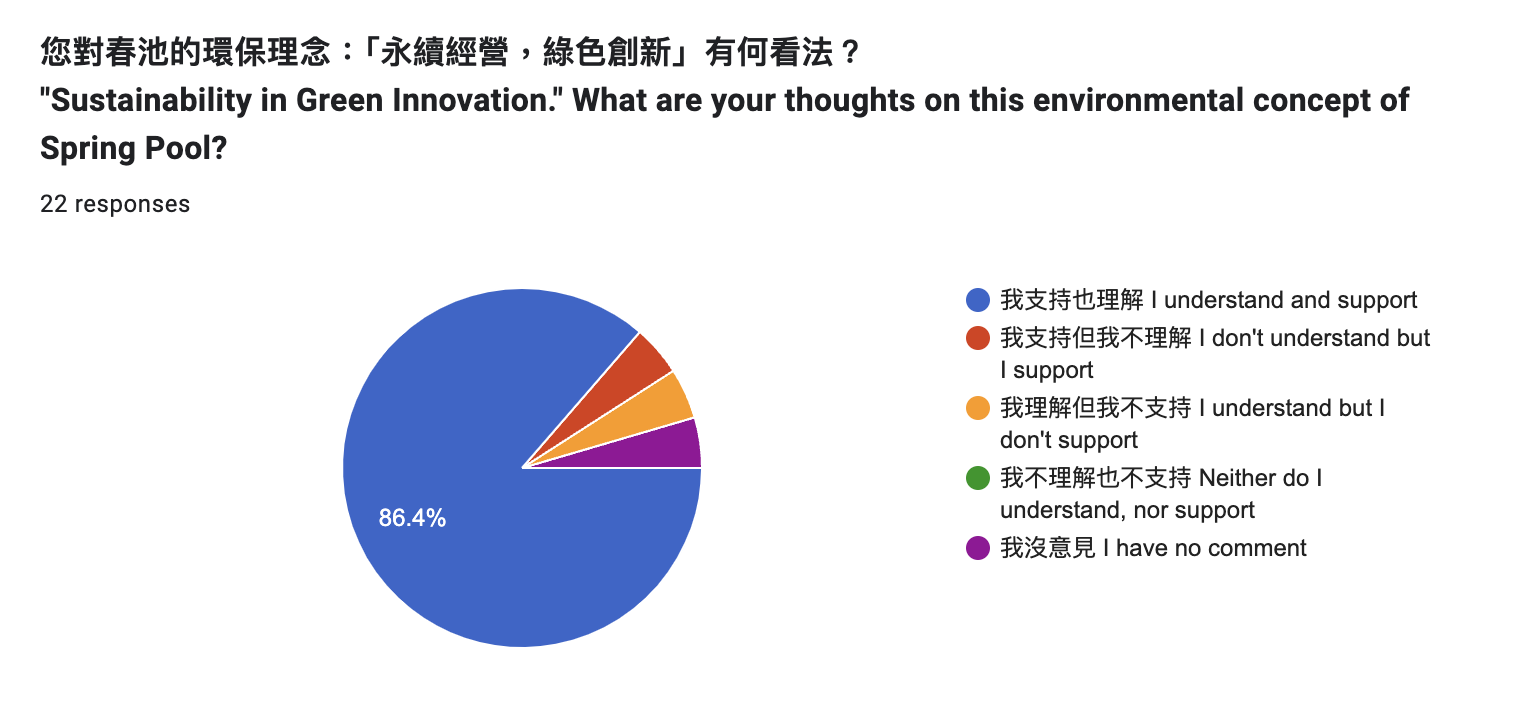 您對春池的環保理念：「永續經營，綠色創新」有何看法？
"Sustainability in Green Innovation." What are your thoughts on this environmental concept of Spring Pool?

22 responses

86.4%

我支持也理解 I understand and support
我支持但我不理解 I don't understand but I support
我理解但我不支持 I understand but I don't support
我不理解也不支持 Neither do I understand, nor support
我沒意見 I have no comment